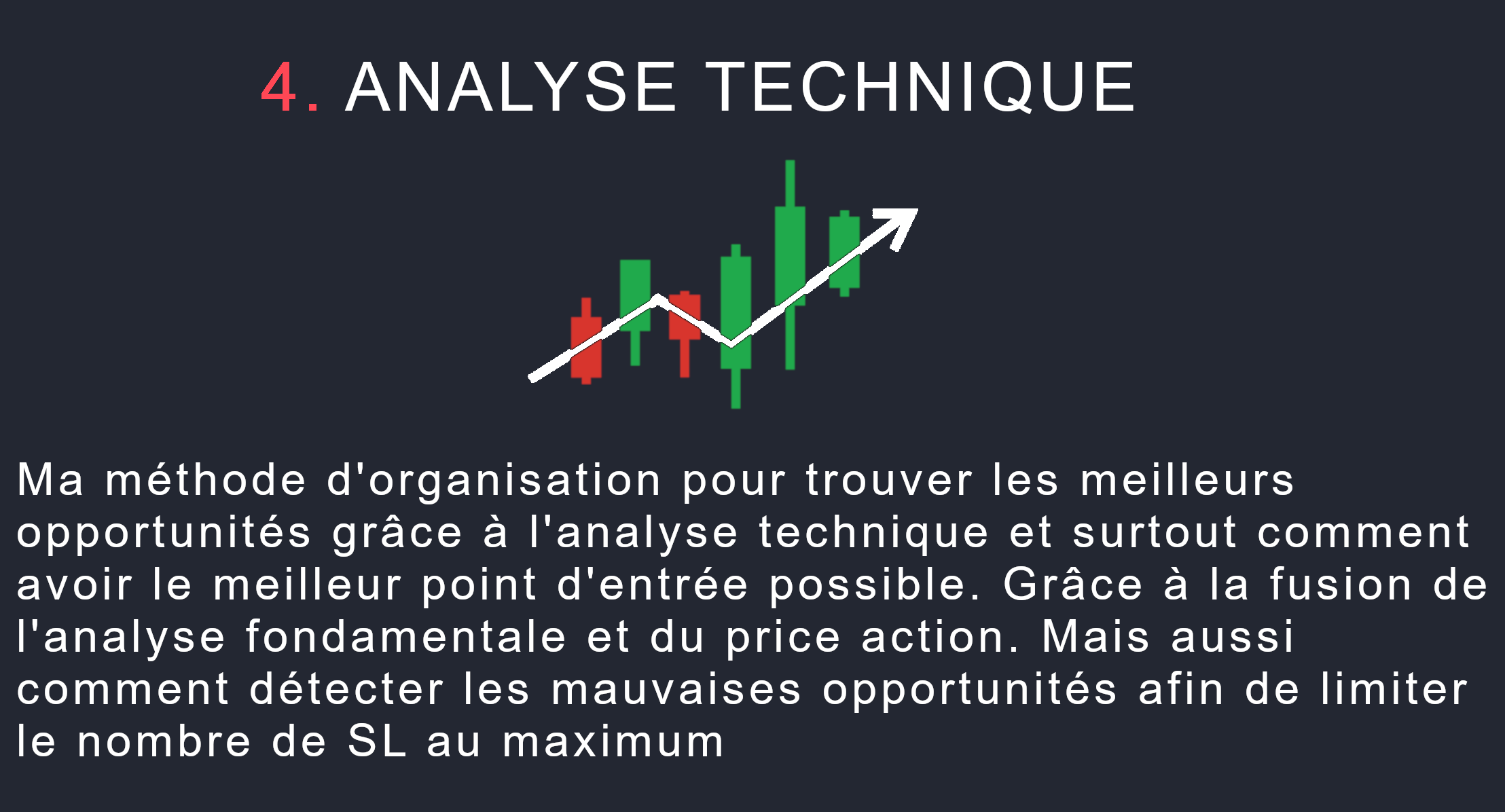 4. ANALYSE TECHNIQUE

Ma méthode d'organisation pour trouver les meilleurs opportunités grâce à l'analyse technique et surtout comment avoir le meilleur point d'entrée possible. Grâce à la fusion de l'analyse fondamentale et du price action. Mais aussi comment détecter les mauvaises opportunités afin de limiter le nombre de SL au maximum